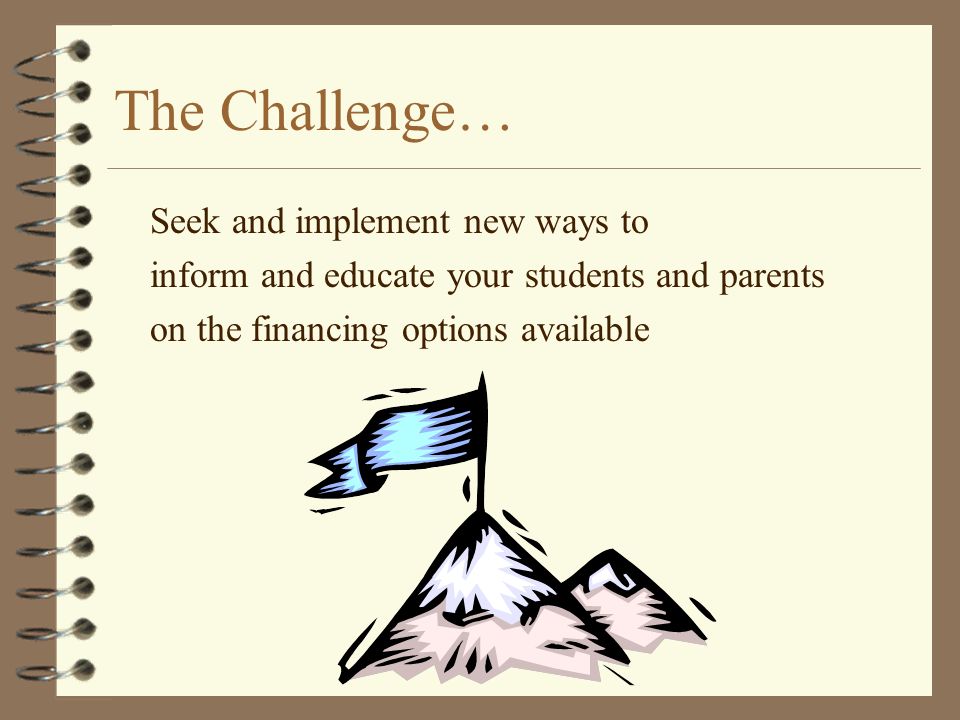 The Challenge…

Seek and implement new ways to inform and educate your students and parents on the financing options available